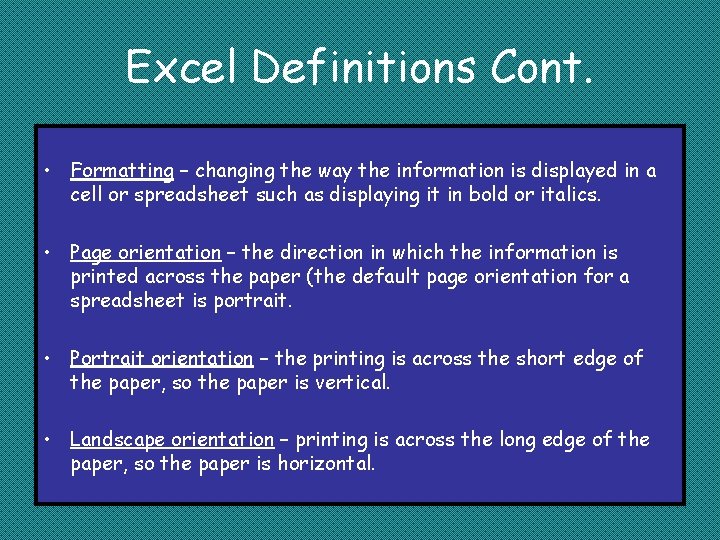 Excel Definitions Cont.

• Formatting – changing the way the information is displayed in a cell or spreadsheet such as displaying it in bold or italics.

• Page orientation – the direction in which the information is printed across the paper (the default page orientation for a spreadsheet is portrait.

• Portrait orientation – the printing is across the short edge of the paper, so the paper is vertical.

• Landscape orientation – printing is across the long edge of the paper, so the paper is horizontal.